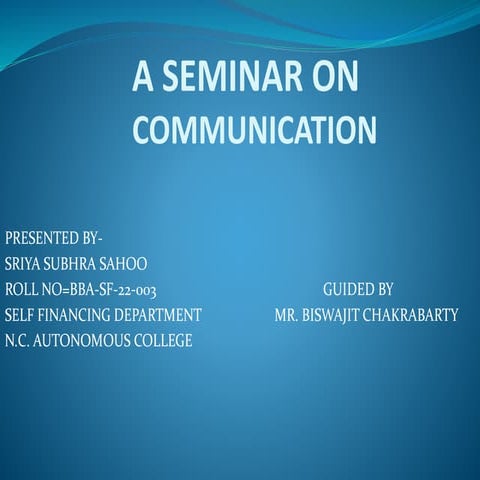 A SEMINAR ON COMMUNICATION

PRESENTED BY-
SRIYA SUBHRA SAHOO
ROLL NO=BBA-SF-22-003
SELF FINANCING DEPARTMENT
N.C. AUTONOMOUS COLLEGE

GUIDED BY
MR. BISWAJIT CHAKRABARTY